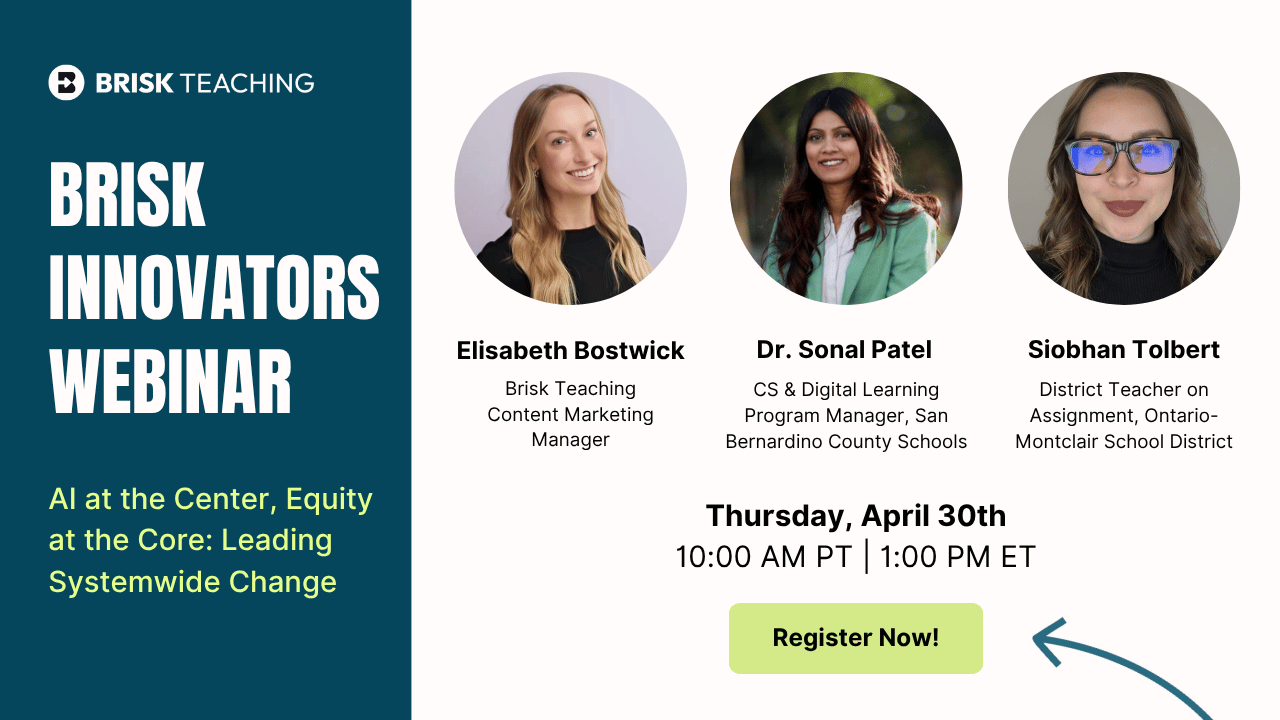 BRISK TEACHING

BRISK INNOVATORS WEBINAR

AI at the Center, Equity at the Core: Leading Systemwide Change

Elisabeth Bostwick
Brisk Teaching Content Marketing Manager

Dr. Sonal Patel
CS & Digital Learning Program Manager, San Bernardino County Schools

Siobhan Tolbert
District Teacher on Assignment, Ontario-Montclair School District

Thursday, April 30th
10:00 AM PT | 1:00 PM ET

Register Now!